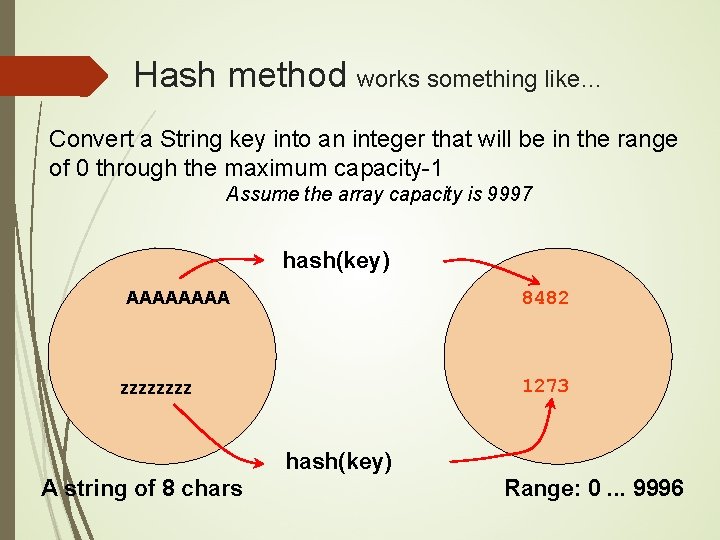 Hash method works something like…

Convert a String key into an integer that will be in the range of 0 through the maximum capacity-1

Assume the array capacity is 9997

hash(key)

AAAAAAAA

8482

zzzzzzzz

1273

hash(key)

A string of 8 chars

Range: 0 ... 9996